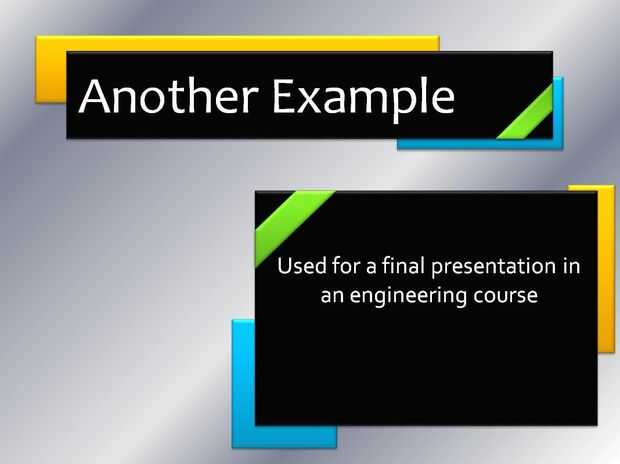 Another Example

Used for a final presentation in an engineering course